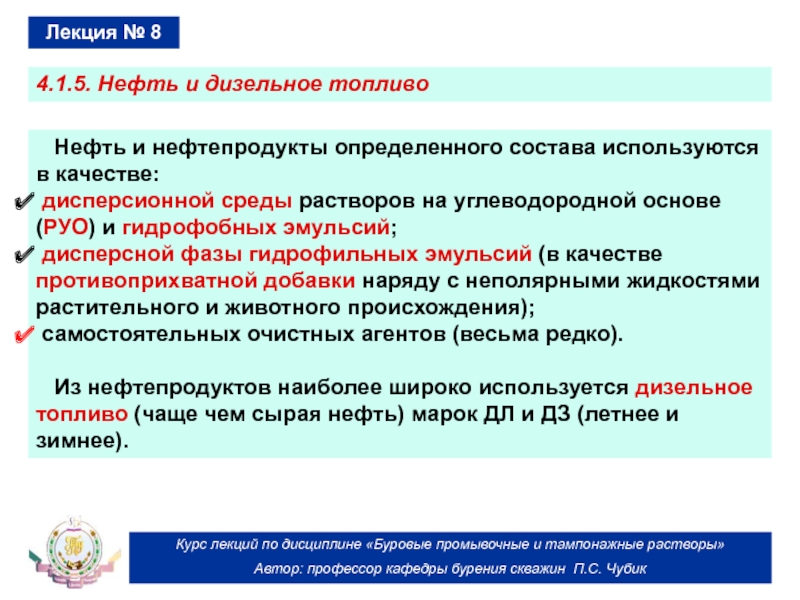 Лекция № 8

4.1.5. Нефть и дизельное топливо

Нефть и нефтепродукты определенного состава используются в качестве:

✔ дисперсионной среды растворов на углеводородной основе (РУО) и гидрофобных эмульсий;

✔ дисперсной фазы гидрофильных эмульсий (в качестве противоприхватной добавки наряду с неполярными жидкостями растительного и животного происхождения);

✔ самостоятельных очистных агентов (весьма редко).

Из нефтепродуктов наиболее широко используется дизельное топливо (чаще чем сырая нефть) марок ДЛ и ДЗ (летнее и зимнее).

Курс лекций по дисциплине «Буровые промывочные и тампонажные растворы»
Автор: профессор кафедры бурения скважин П.С. Чубик